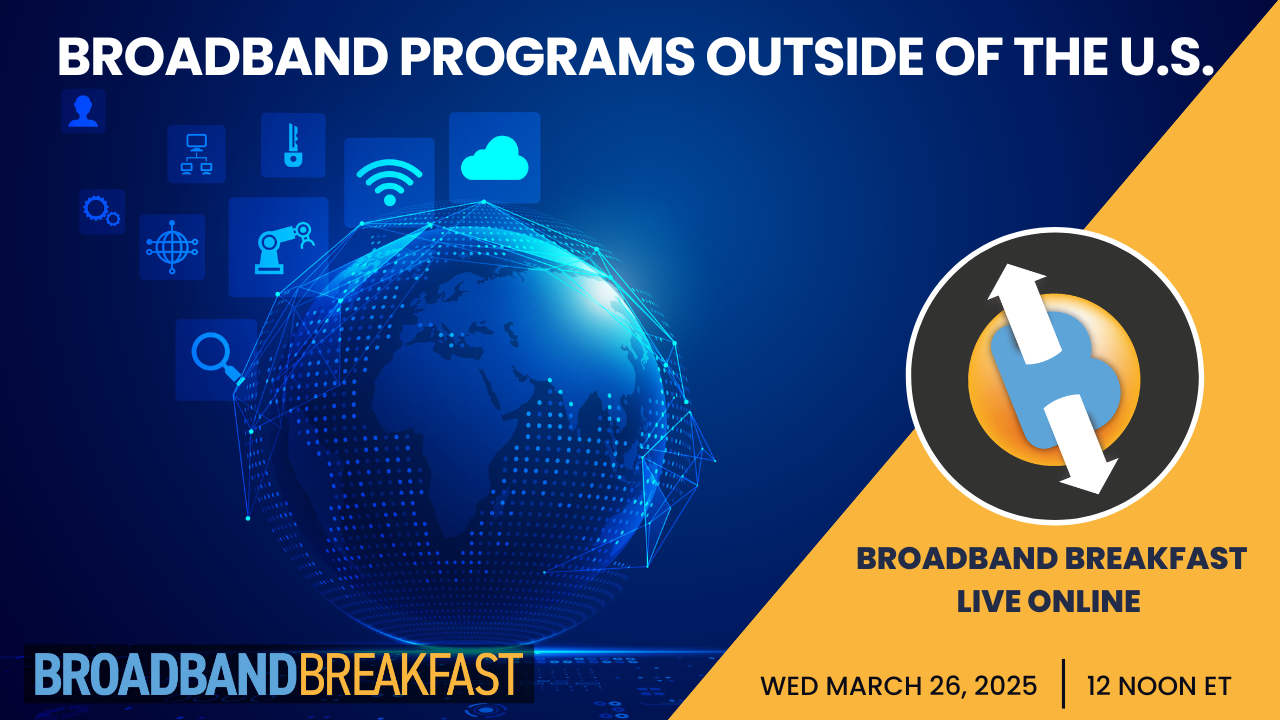 BROADBAND PROGRAMS OUTSIDE OF THE U.S.

BROADBAND BREAKFAST LIVE ONLINE

BROADBANDBREAKFAST

WED MARCH 26, 2025 | 12 NOON ET